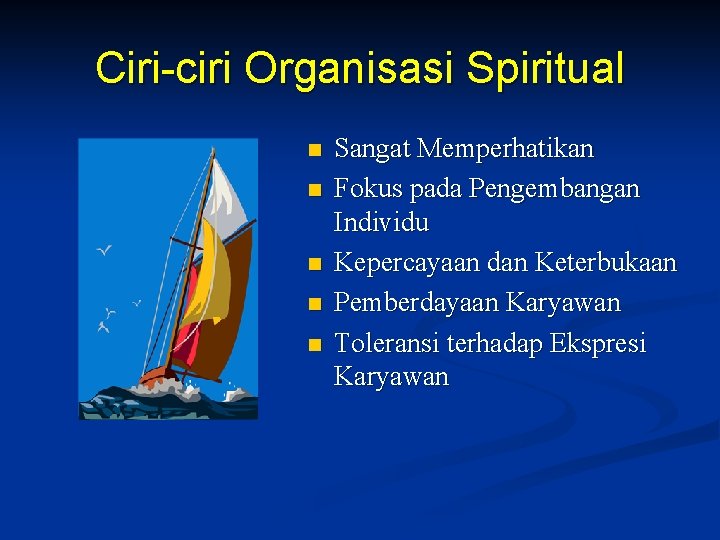 Ciri-ciri Organisasi Spiritual

- Sangat Memperhatikan
- Fokus pada Pengembangan Individu
- Kepercayaan dan Keterbukaan
- Pemberdayaan Karyawan
- Toleransi terhadap Ekspresi Karyawan